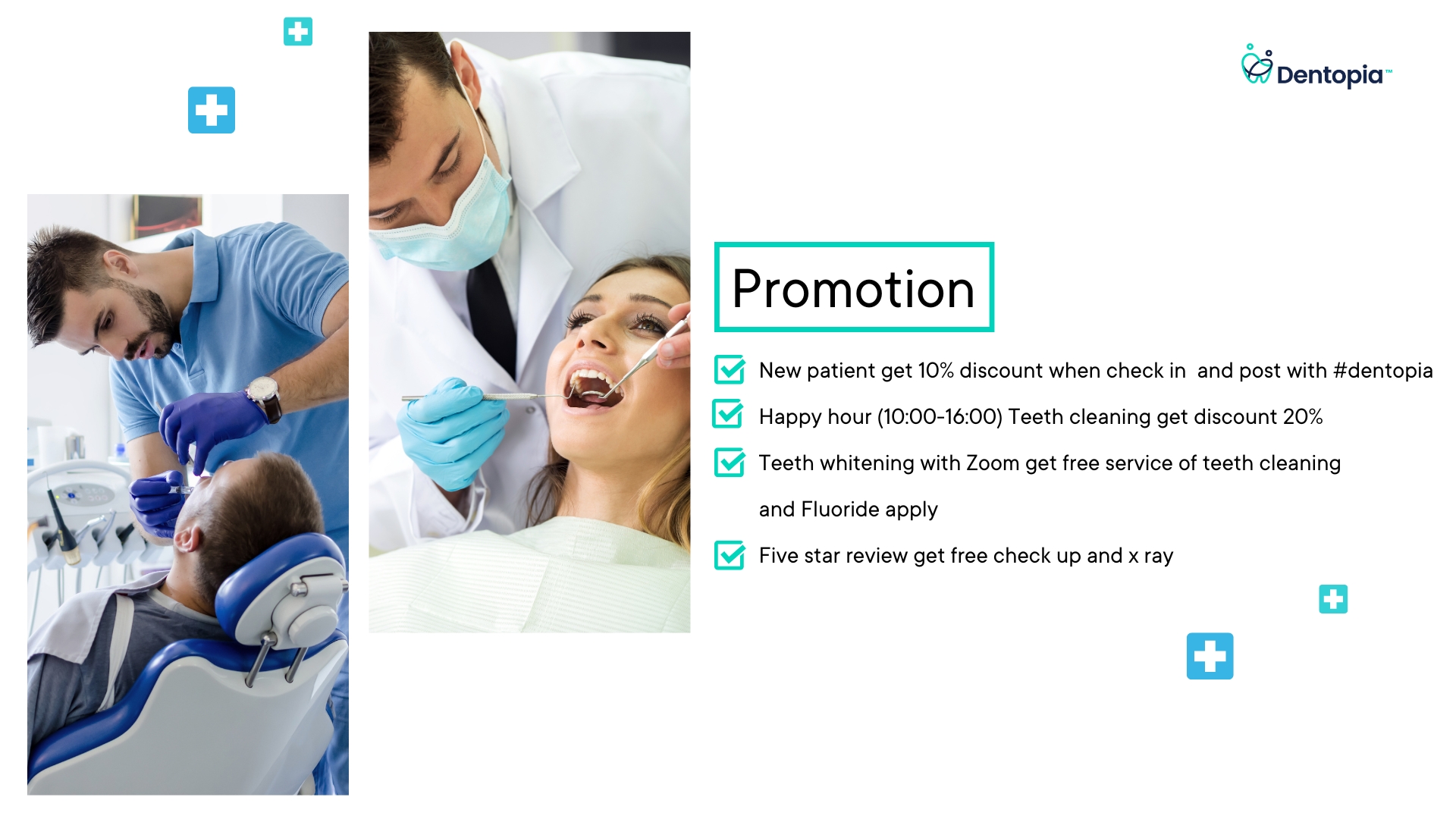 Dentopia™

Promotion

New patient get 10% discount when check in and post with #dentopia

Happy hour (10:00-16:00) Teeth cleaning get discount 20%

Teeth whitening with Zoom get free service of teeth cleaning and Fluoride apply

Five star review get free check up and x ray